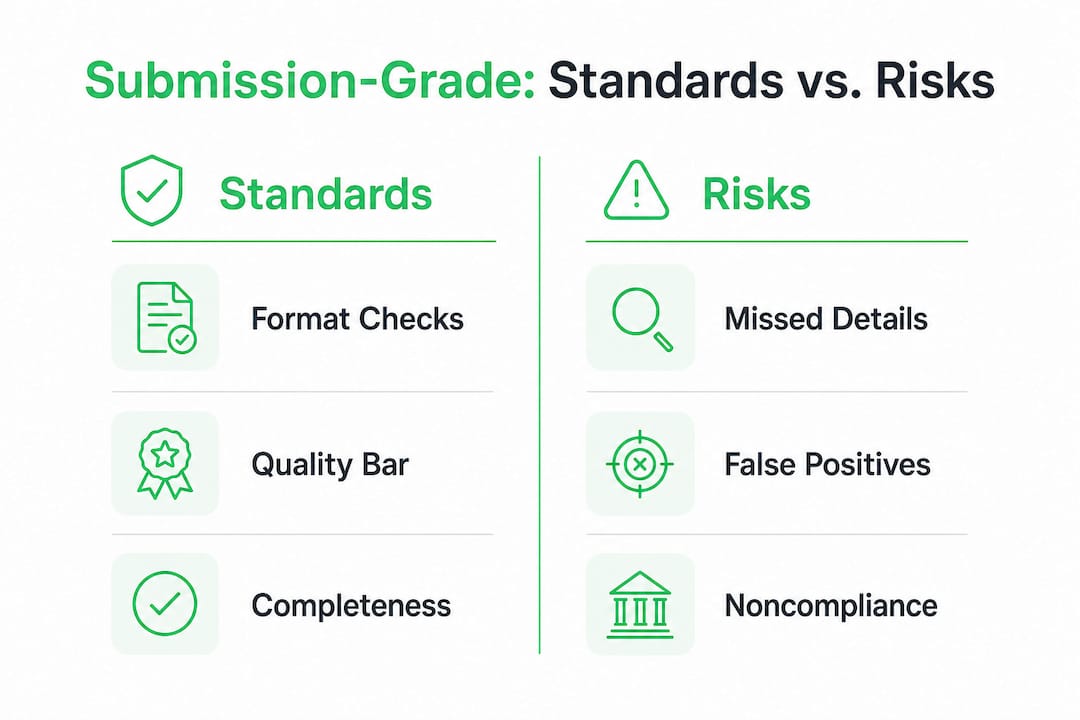 Submission-Grade: Standards vs. Risks

Standards

Format Checks

Quality Bar

Completeness

Risks

Missed Details

False Positives

Noncompliance